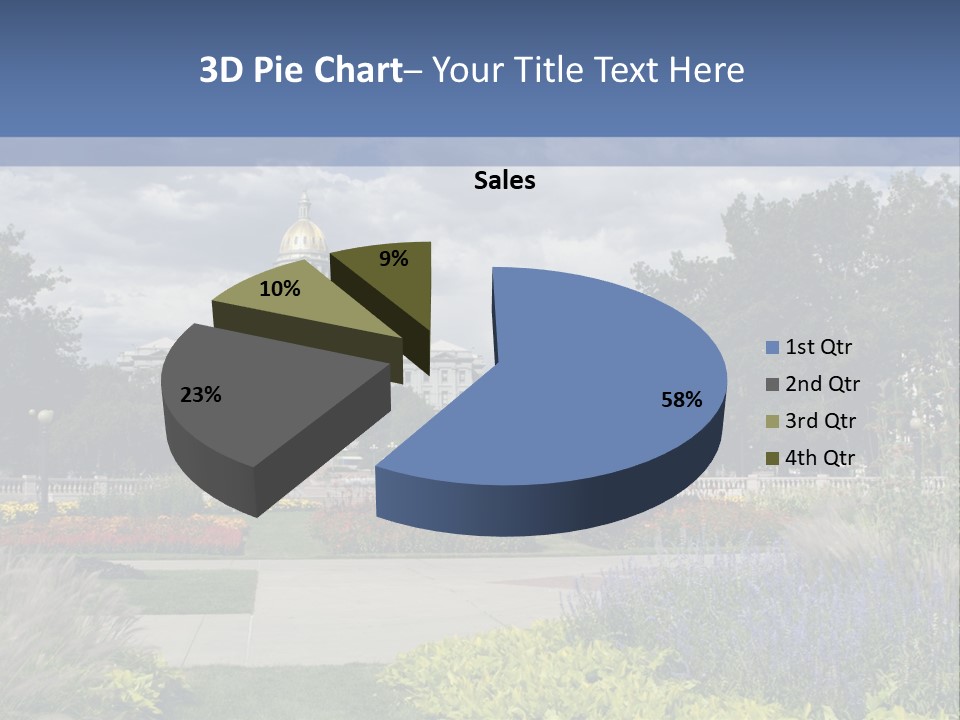 3D Pie Chart– Your Title Text Here

Sales

9%

10%

23%

58%

1st Qtr
2nd Qtr
3rd Qtr
4th Qtr